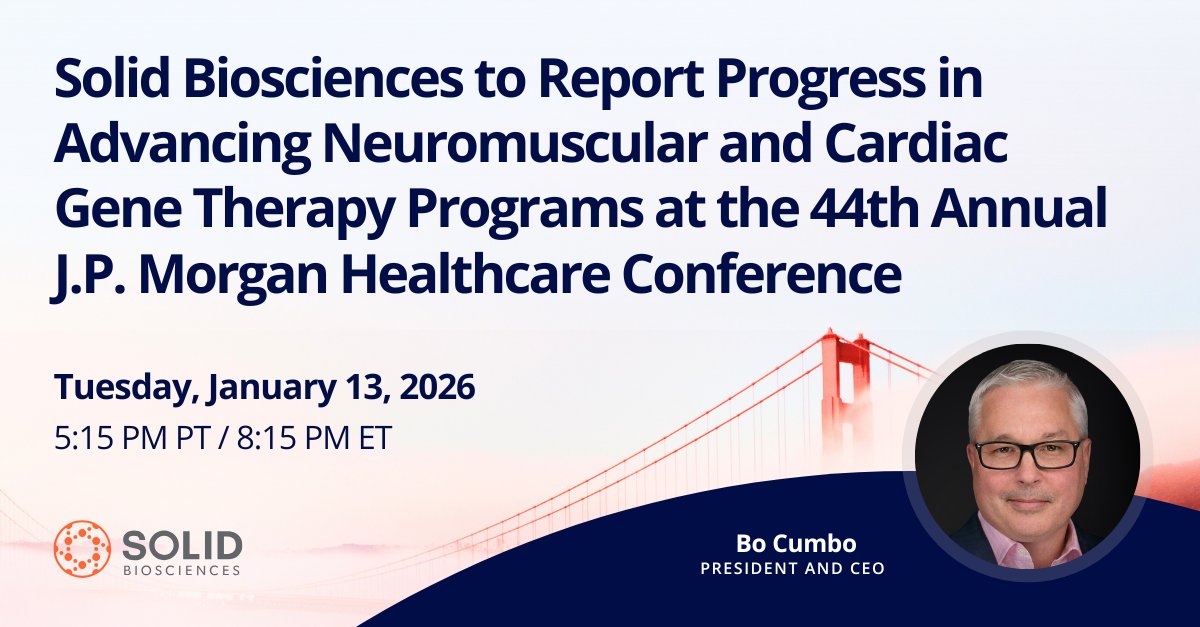 Solid Biosciences to Report Progress in Advancing Neuromuscular and Cardiac Gene Therapy Programs at the 44th Annual J.P. Morgan Healthcare Conference

Tuesday, January 13, 2026
5:15 PM PT / 8:15 PM ET

SOLID
BIOSCIENCES

Bo Cumbo
PRESIDENT AND CEO